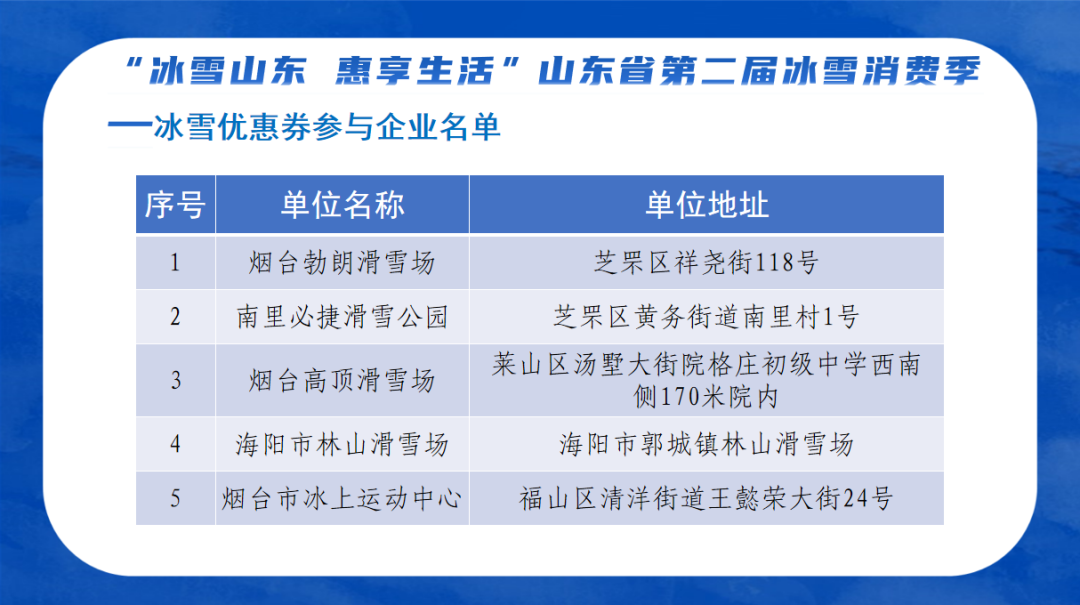 “冰雪山东 惠享生活”山东省第二届冰雪消费季

—冰雪优惠券参与企业名单

| 序号 | 单位名称 | 单位地址 |
|---|---|---|
| 1 | 烟台勃朗滑雪场 | 芝罘区祥尧街118号 |
| 2 | 南里必捷滑雪公园 | 芝罘区黄务街道南里村1号 |
| 3 | 烟台高顶滑雪场 | 莱山区汤墅大街院格庄初级中学西南侧170米院内 |
| 4 | 海阳市林山滑雪场 | 海阳市郭城镇林山滑雪场 |
| 5 | 烟台市冰上运动中心 | 福山区清洋街道王懿荣大街24号 |